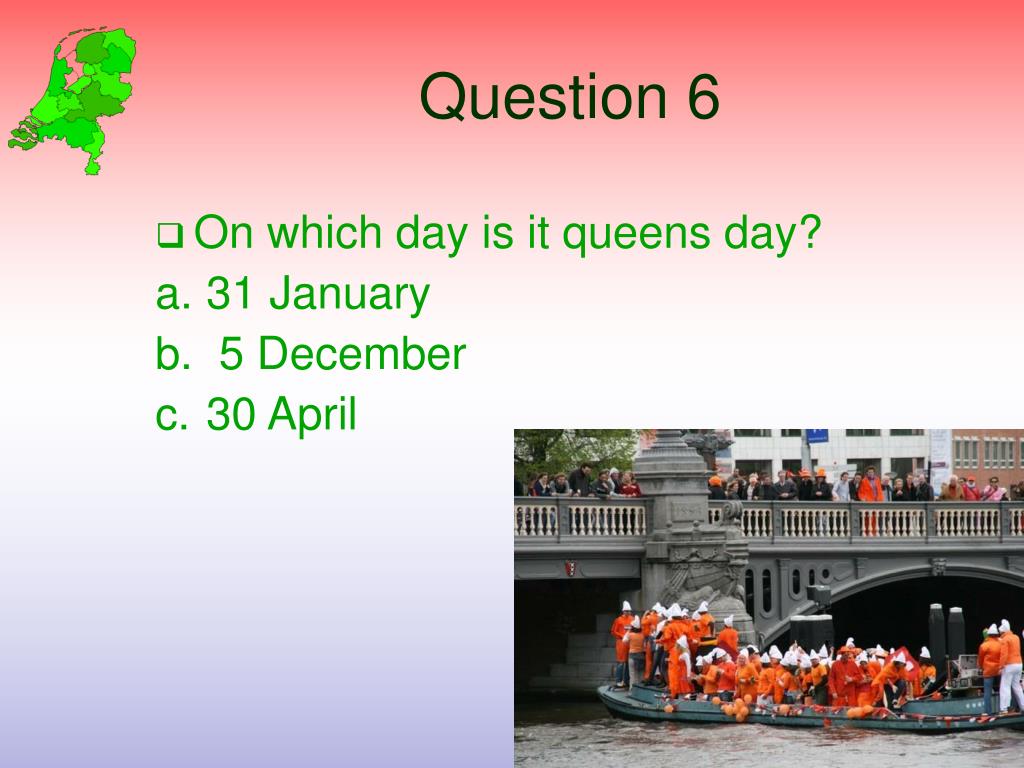 Question 6

On which day is it queens day?

a. 31 January

b. 5 December

c. 30 April